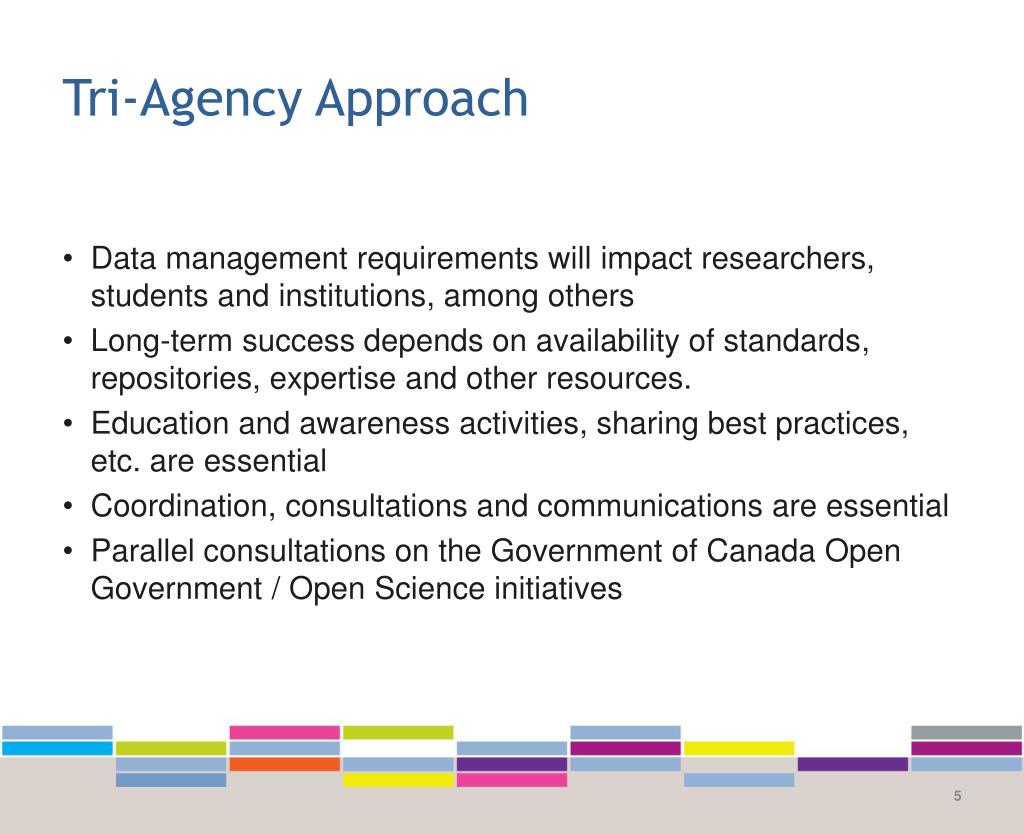 Tri-Agency Approach

• Data management requirements will impact researchers, students and institutions, among others
• Long-term success depends on availability of standards, repositories, expertise and other resources.
• Education and awareness activities, sharing best practices, etc. are essential
• Coordination, consultations and communications are essential
• Parallel consultations on the Government of Canada Open Government / Open Science initiatives

5